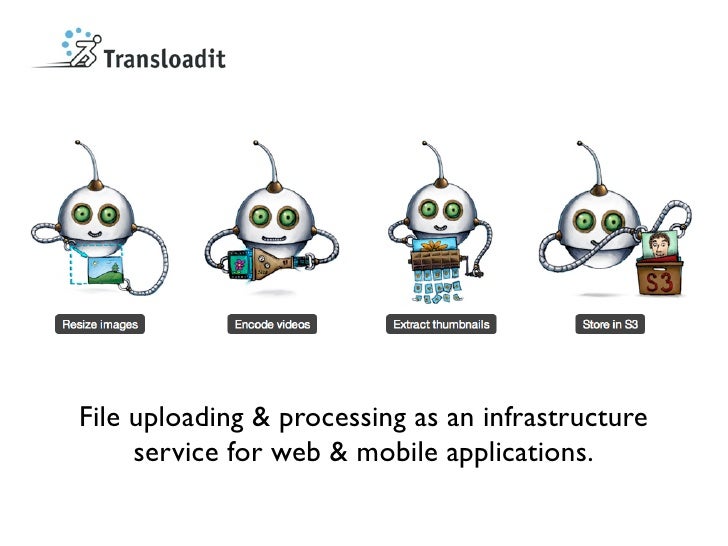 Transloadit

S3

Resize images

Encode videos

Extract thumbnails

Store in S3

File uploading & processing as an infrastructure service for web & mobile applications.